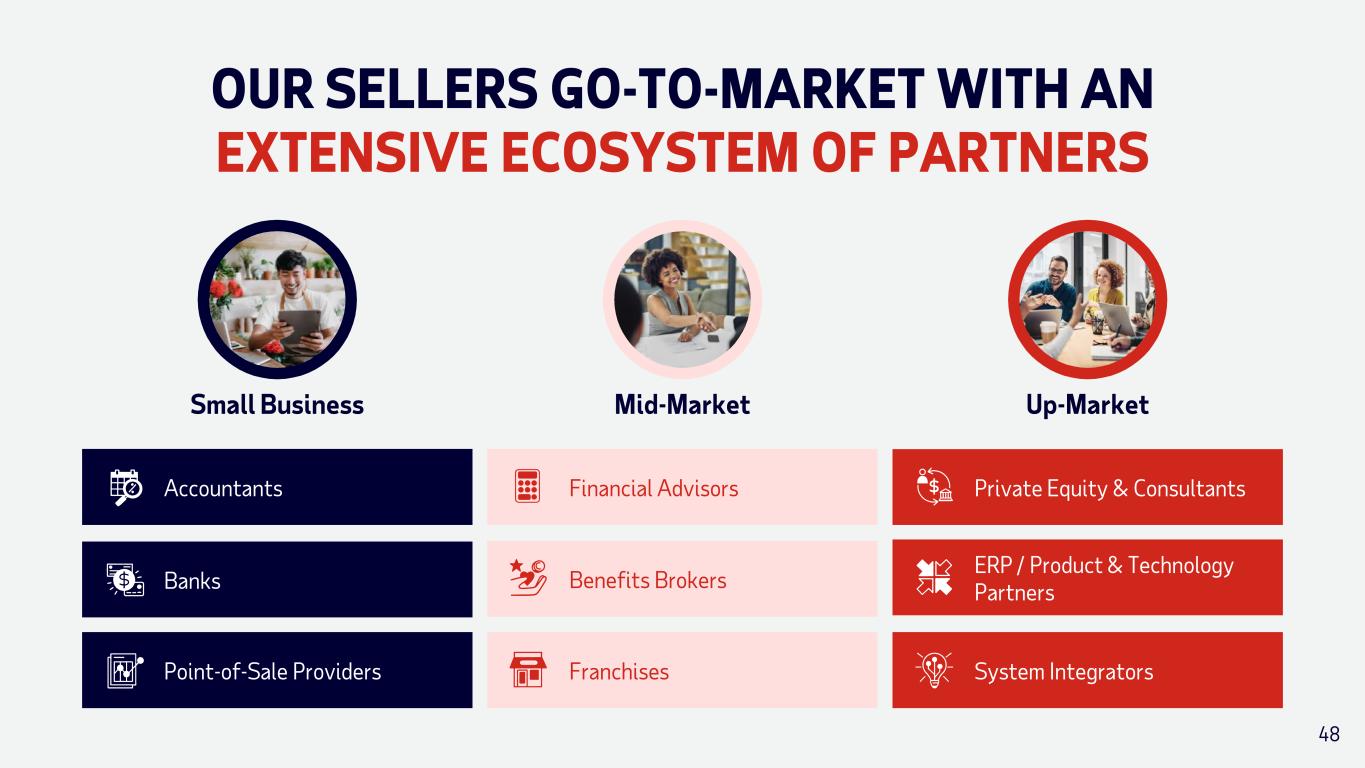 OUR SELLERS GO-TO-MARKET WITH AN EXTENSIVE ECOSYSTEM OF PARTNERS

Small Business

Accountants

Banks

Point-of-Sale Providers

Mid-Market

Financial Advisors

Benefits Brokers

Franchises

Up-Market

Private Equity & Consultants

ERP / Product & Technology Partners

System Integrators

48